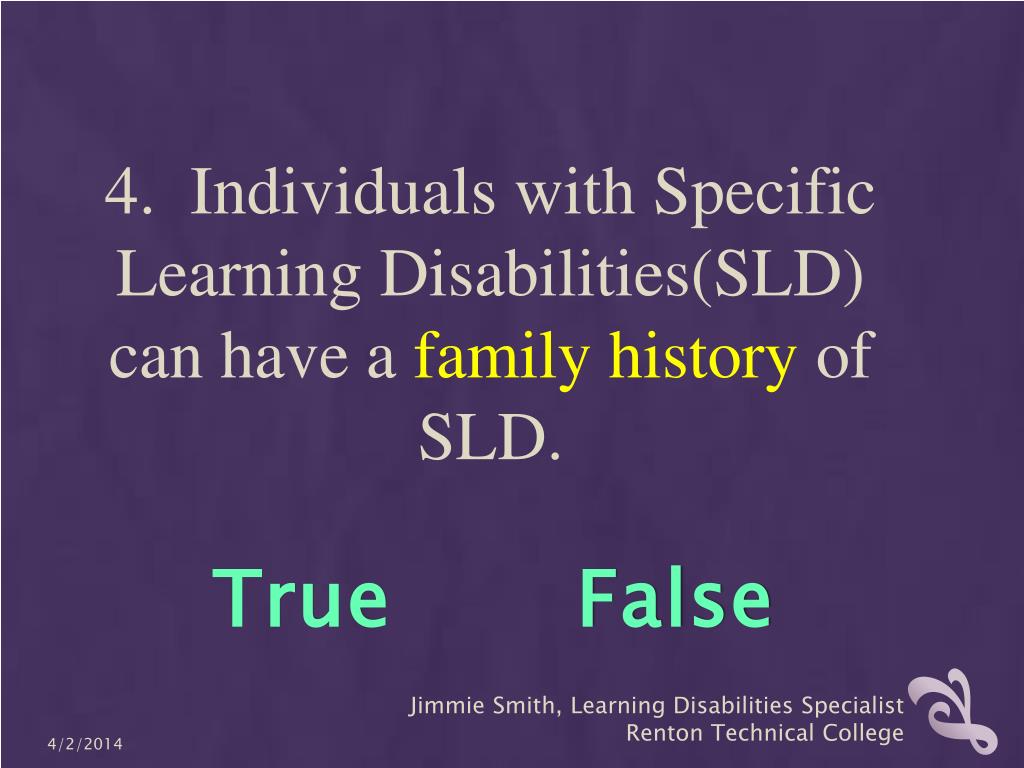 4. Individuals with Specific Learning Disabilities(SLD) can have a family history of SLD.

True False

Jimmie Smith, Learning Disabilities Specialist
Renton Technical College

4/2/2014